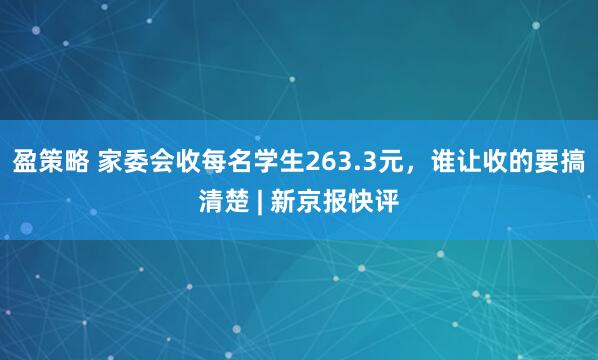 盈策略 家委会收每名学生263.3元，谁让收的要搞清楚 | 新京报快评